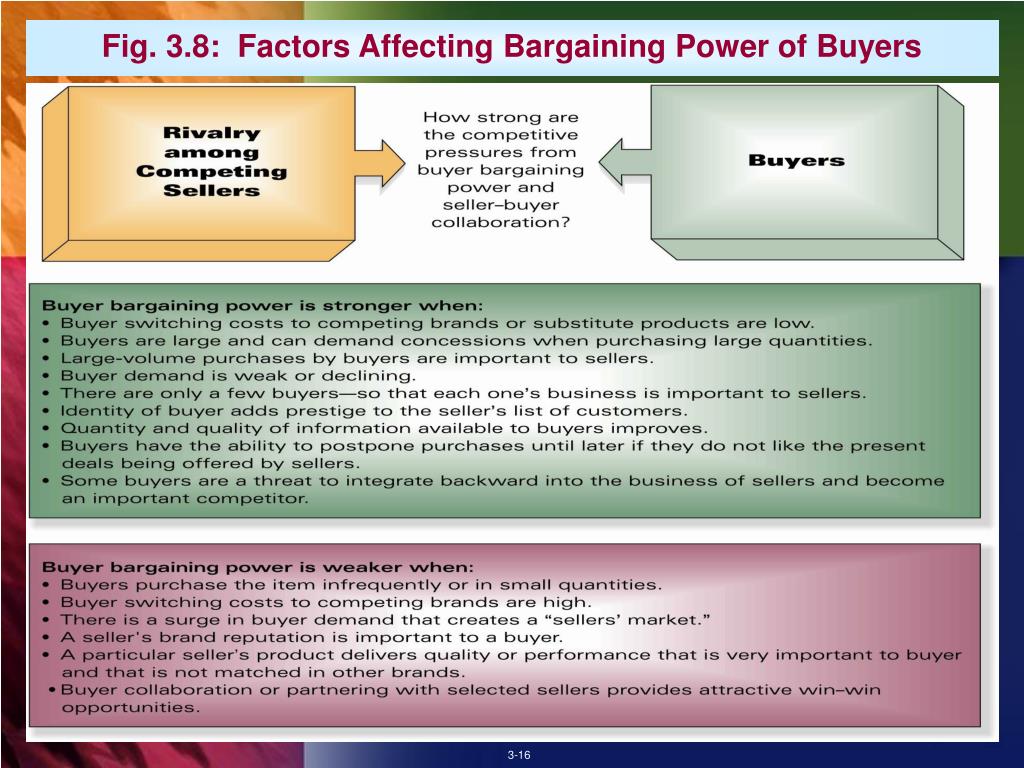 Fig. 3.8: Factors Affecting Bargaining Power of Buyers

Rivalry among Competing Sellers

How strong are the competitive pressures from buyer bargaining power and seller–buyer collaboration?

Buyers

Buyer bargaining power is stronger when:
• Buyer switching costs to competing brands or substitute products are low.
• Buyers are large and can demand concessions when purchasing large quantities.
• Large-volume purchases by buyers are important to sellers.
• Buyer demand is weak or declining.
• There are only a few buyers—so that each one's business is important to sellers.
• Identity of buyer adds prestige to the seller's list of customers.
• Quantity and quality of information available to buyers improves.
• Buyers have the ability to postpone purchases until later if they do not like the present deals being offered by sellers.
• Some buyers are a threat to integrate backward into the business of sellers and become an important competitor.

Buyer bargaining power is weaker when:
• Buyers purchase the item infrequently or in small quantities.
• Buyer switching costs to competing brands are high.
• There is a surge in buyer demand that creates a "sellers' market."
• A seller's brand reputation is important to a buyer.
• A particular seller's product delivers quality or performance that is very important to buyer and that is not matched in other brands.
• Buyer collaboration or partnering with selected sellers provides attractive win–win opportunities.

3-16